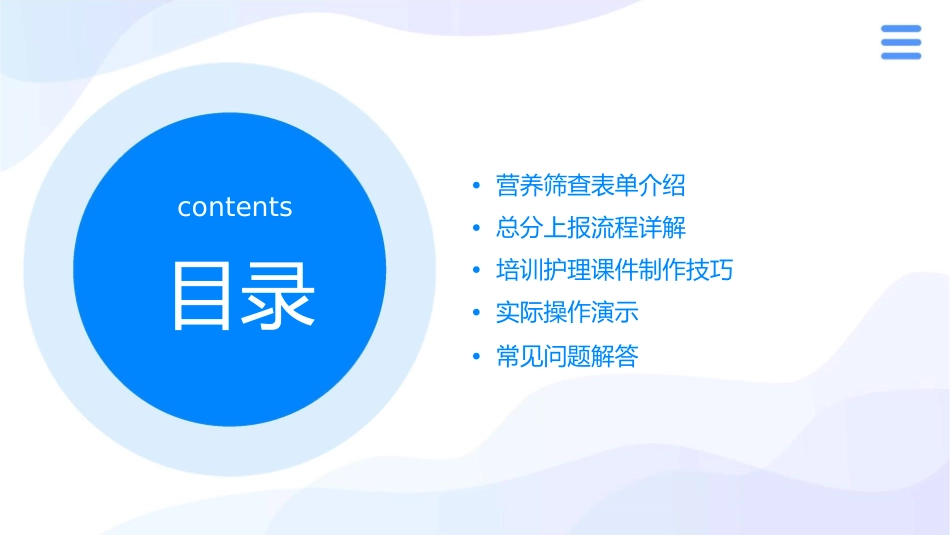 contents

目录

• 营养筛查表单介绍
• 总分上报流程详解
• 培训护理课件制作技巧
• 实际操作演示
• 常见问题解答